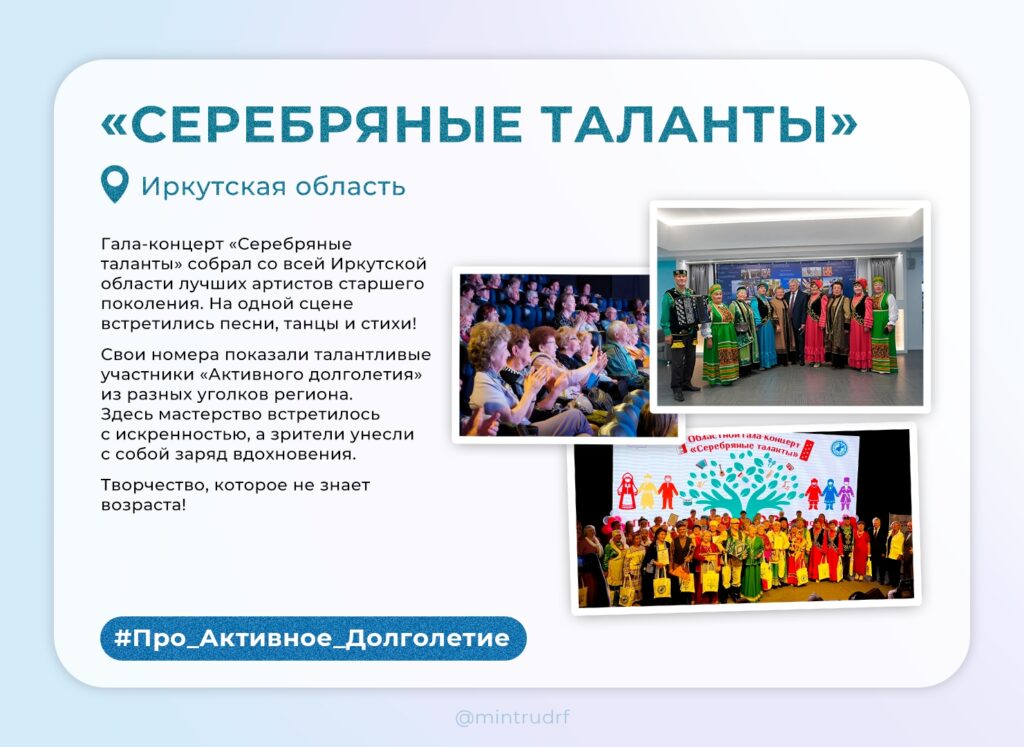 «СЕРЕБРЯНЫЕ ТАЛАНТЫ»

Иркутская область

Гала-концерт «Серебряные таланты» собрал со всей Иркутской области лучших артистов старшего поколения. На одной сцене встретились песни, танцы и стихи!

Свои номера показали талантливые участники «Активного долголетия» из разных уголков региона. Здесь мастерство встретилось с искренностью, а зрители унесли с собой заряд вдохновения.

Творчество, которое не знает возраста!

Областной гала-концерт «Серебряные таланты»

#Про_Активное_Долголетие

@mintrudrf